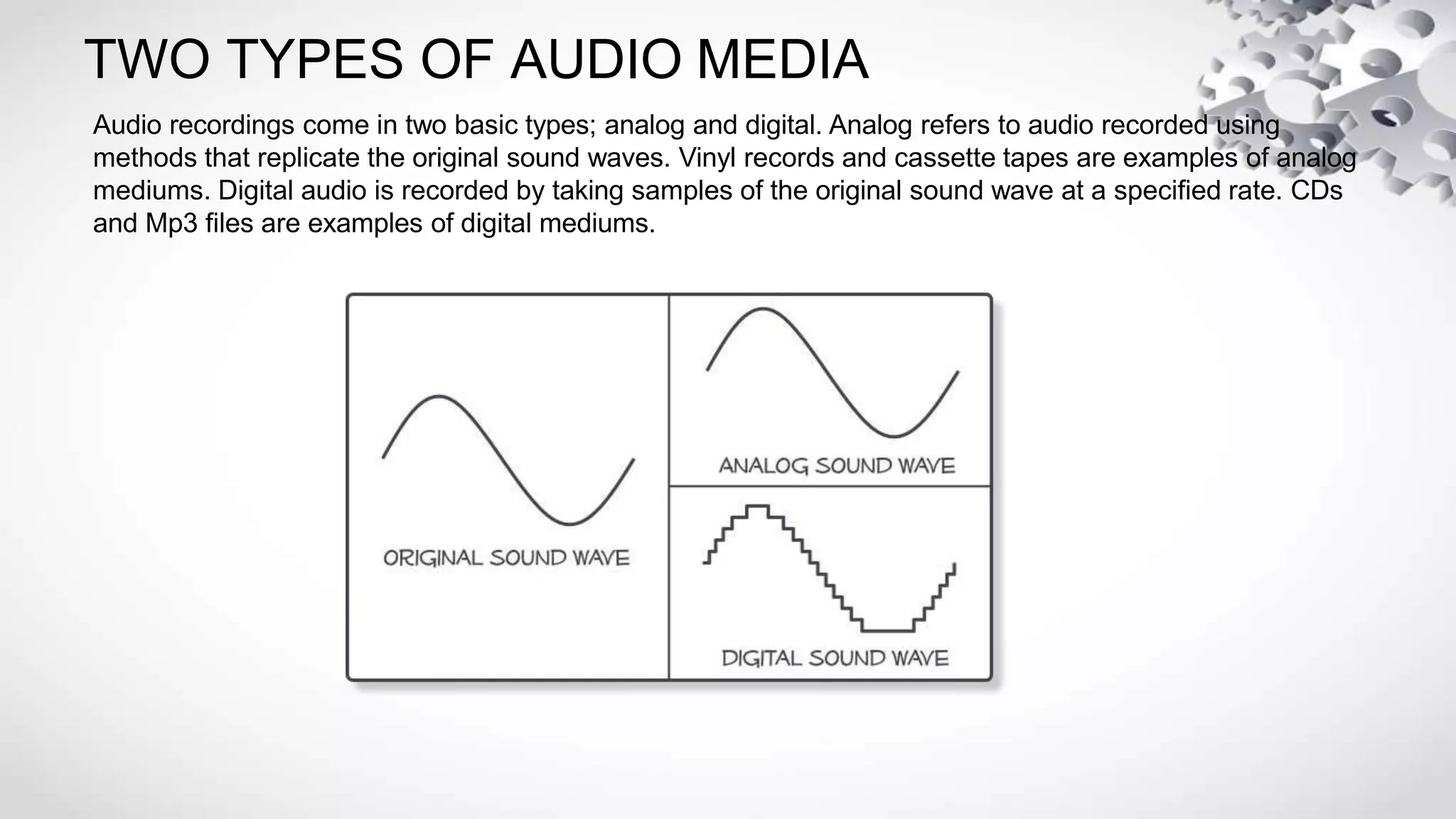 TWO TYPES OF AUDIO MEDIA

Audio recordings come in two basic types; analog and digital. Analog refers to audio recorded using methods that replicate the original sound waves. Vinyl records and cassette tapes are examples of analog mediums. Digital audio is recorded by taking samples of the original sound wave at a specified rate. CDs and Mp3 files are examples of digital mediums.

ORIGINAL SOUND WAVE

ANALOG SOUND WAVE

DIGITAL SOUND WAVE